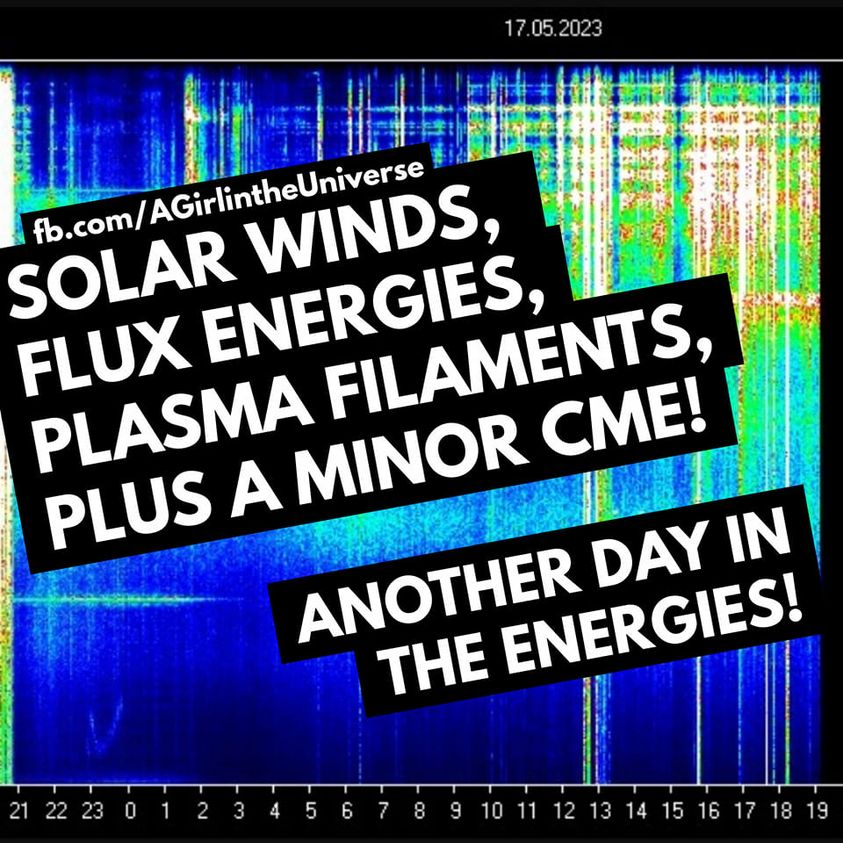 17.05.2023

fb.com/AGirlintheUniverse

SOLAR WINDS, FLUX ENERGIES, PLASMA FILAMENTS, PLUS A MINOR CME!

ANOTHER DAY IN THE ENERGIES!

21 22 23 0 1 2 3 4 5 6 7 8 9 10 11 12 13 14 15 16 17 18 19